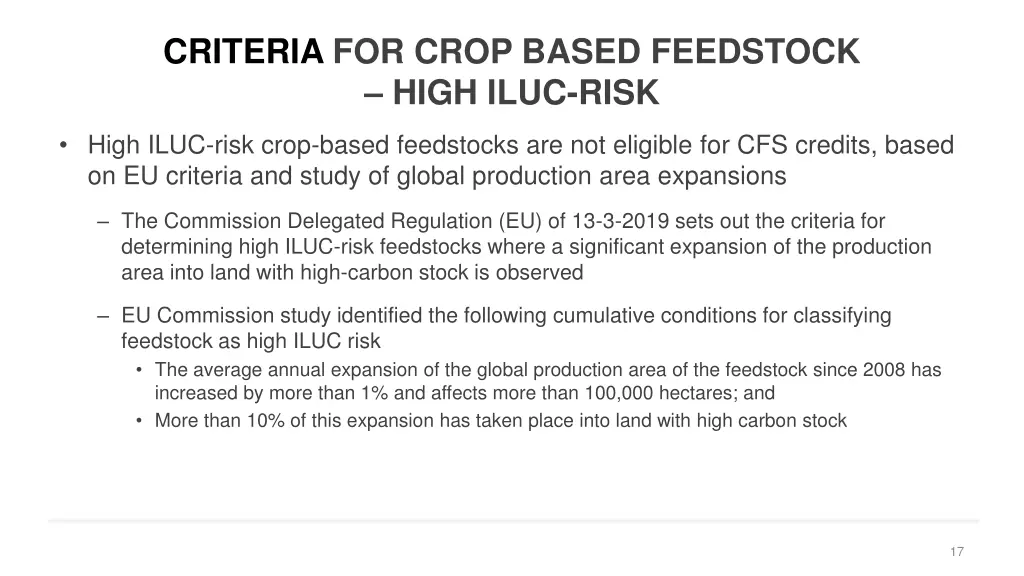 CRITERIA FOR CROP BASED FEEDSTOCK – HIGH ILUC-RISK

• High ILUC-risk crop-based feedstocks are not eligible for CFS credits, based on EU criteria and study of global production area expansions

– The Commission Delegated Regulation (EU) of 13-3-2019 sets out the criteria for determining high ILUC-risk feedstocks where a significant expansion of the production area into land with high-carbon stock is observed

– EU Commission study identified the following cumulative conditions for classifying feedstock as high ILUC risk

• The average annual expansion of the global production area of the feedstock since 2008 has increased by more than 1% and affects more than 100,000 hectares; and

• More than 10% of this expansion has taken place into land with high carbon stock

17